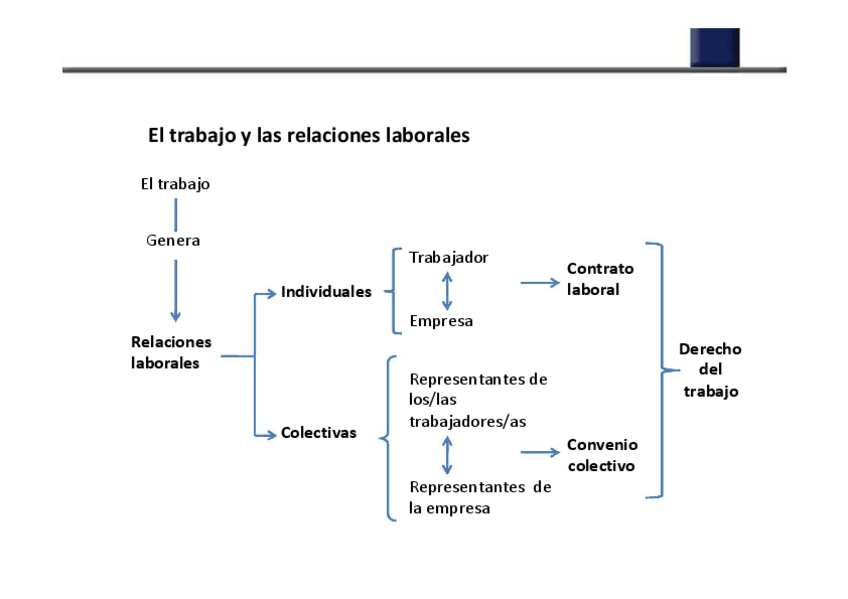 El trabajo y las relaciones laborales

El trabajo

Genera

Relaciones laborales

Individuales

Trabajador

Empresa

Contrato laboral

Colectivas

Representantes de los/las trabajadores/as

Representantes de la empresa

Convenio colectivo

Derecho del trabajo